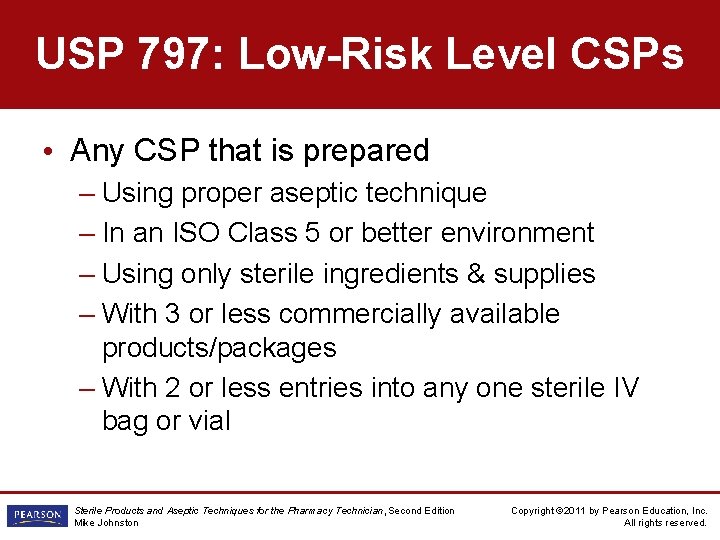 USP 797: Low-Risk Level CSPs

• Any CSP that is prepared
– Using proper aseptic technique
– In an ISO Class 5 or better environment
– Using only sterile ingredients & supplies
– With 3 or less commercially available products/packages
– With 2 or less entries into any one sterile IV bag or vial

PEARSON

Sterile Products and Aseptic Techniques for the Pharmacy Technician, Second Edition
Mike Johnston

Copyright ©2011 by Pearson Education, Inc.
All rights reserved.